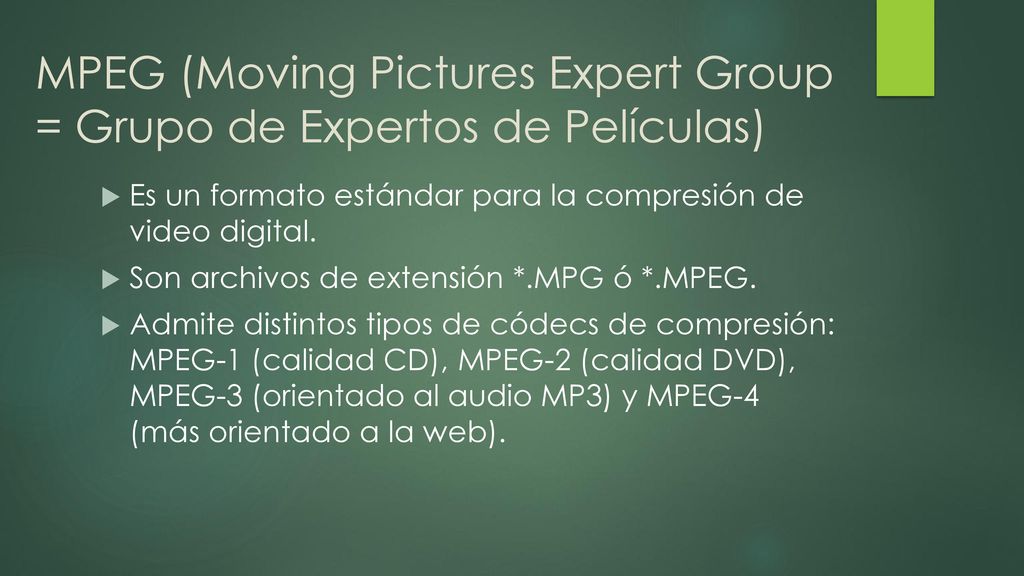 MPEG (Moving Pictures Expert Group = Grupo de Expertos de Películas)

Es un formato estándar para la compresión de video digital.

Son archivos de extensión *.MPG ó *.MPEG.

Admite distintos tipos de códecs de compresión: MPEG-1 (calidad CD), MPEG-2 (calidad DVD), MPEG-3 (orientado al audio MP3) y MPEG-4 (más orientado a la web).